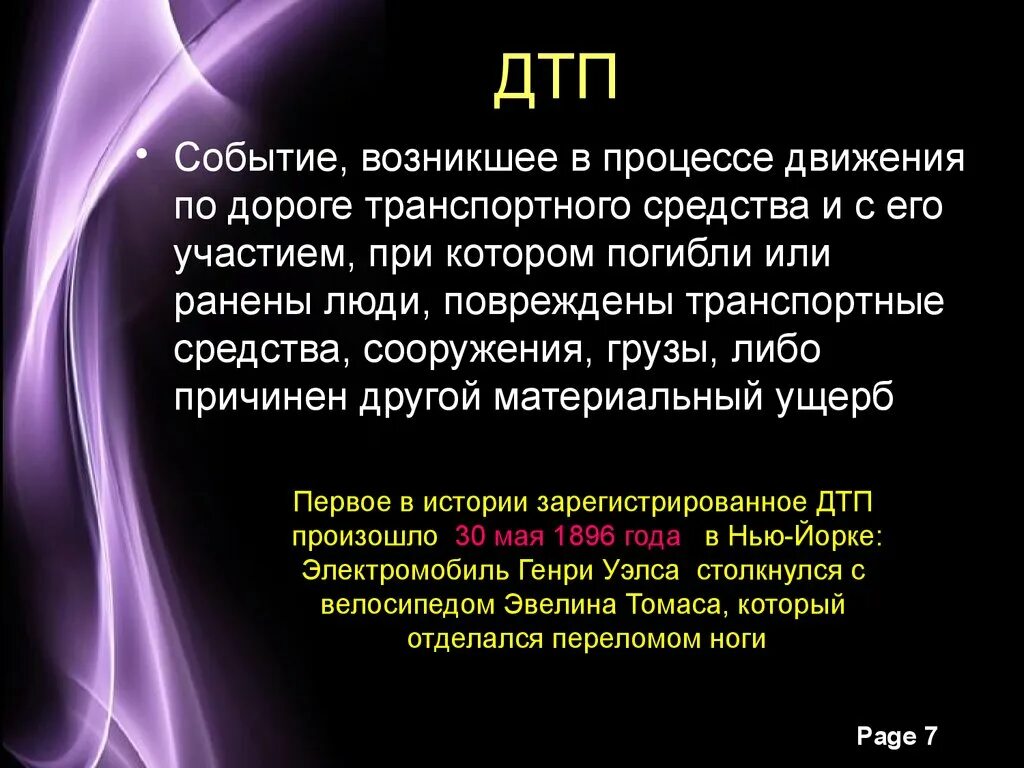 ДТП

• Событие, возникшее в процессе движения по дороге транспортного средства и с его участием, при котором погибли или ранены люди, повреждены транспортные средства, сооружения, грузы, либо причинен другой материальный ущерб

Первое в истории зарегистрированное ДТП произошло 30 мая 1896 года в Нью-Йорке: Электромобиль Генри Уэлса столкнулся с велосипедом Эвелина Томаса, который отделался переломом ноги

Page 7